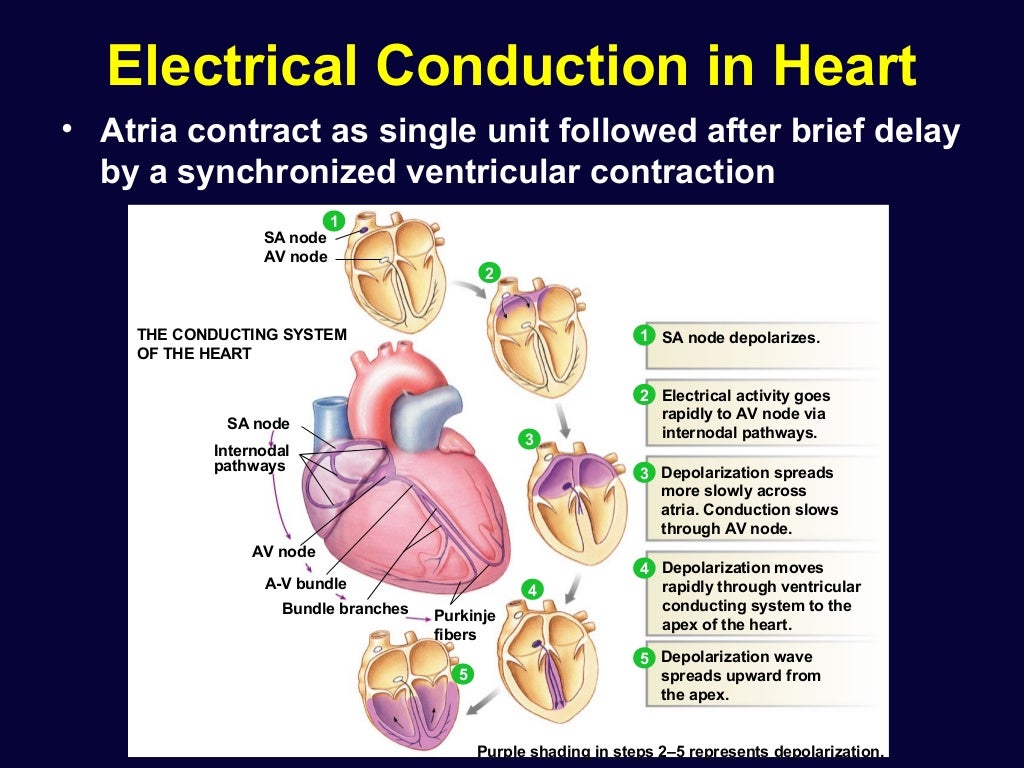 Electrical Conduction in Heart

• Atria contract as single unit followed after brief delay by a synchronized ventricular contraction

1
SA node
AV node

2

THE CONDUCTING SYSTEM OF THE HEART

SA node
Internodal pathways

AV node
A-V bundle
Bundle branches
Purkinje fibers

3
4
5

1 SA node depolarizes.

2 Electrical activity goes rapidly to AV node via internodal pathways.

3 Depolarization spreads more slowly across atria. Conduction slows through AV node.

4 Depolarization moves rapidly through ventricular conducting system to the apex of the heart.

5 Depolarization wave spreads upward from the apex.

Purple shading in steps 2–5 represents depolarization.